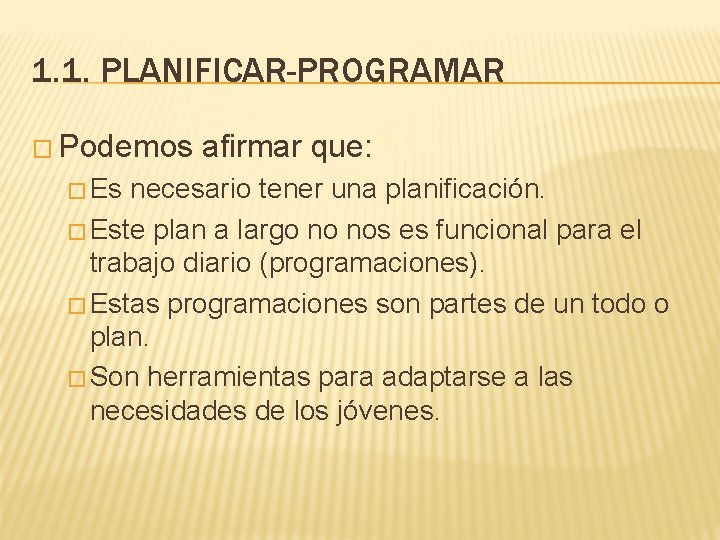 1.1. PLANIFICAR-PROGRAMAR

□ Podemos afirmar que:

□ Es necesario tener una planificación.

□ Este plan a largo no nos es funcional para el trabajo diario (programaciones).

□ Estas programaciones son partes de un todo o plan.

□ Son herramientas para adaptarse a las necesidades de los jóvenes.